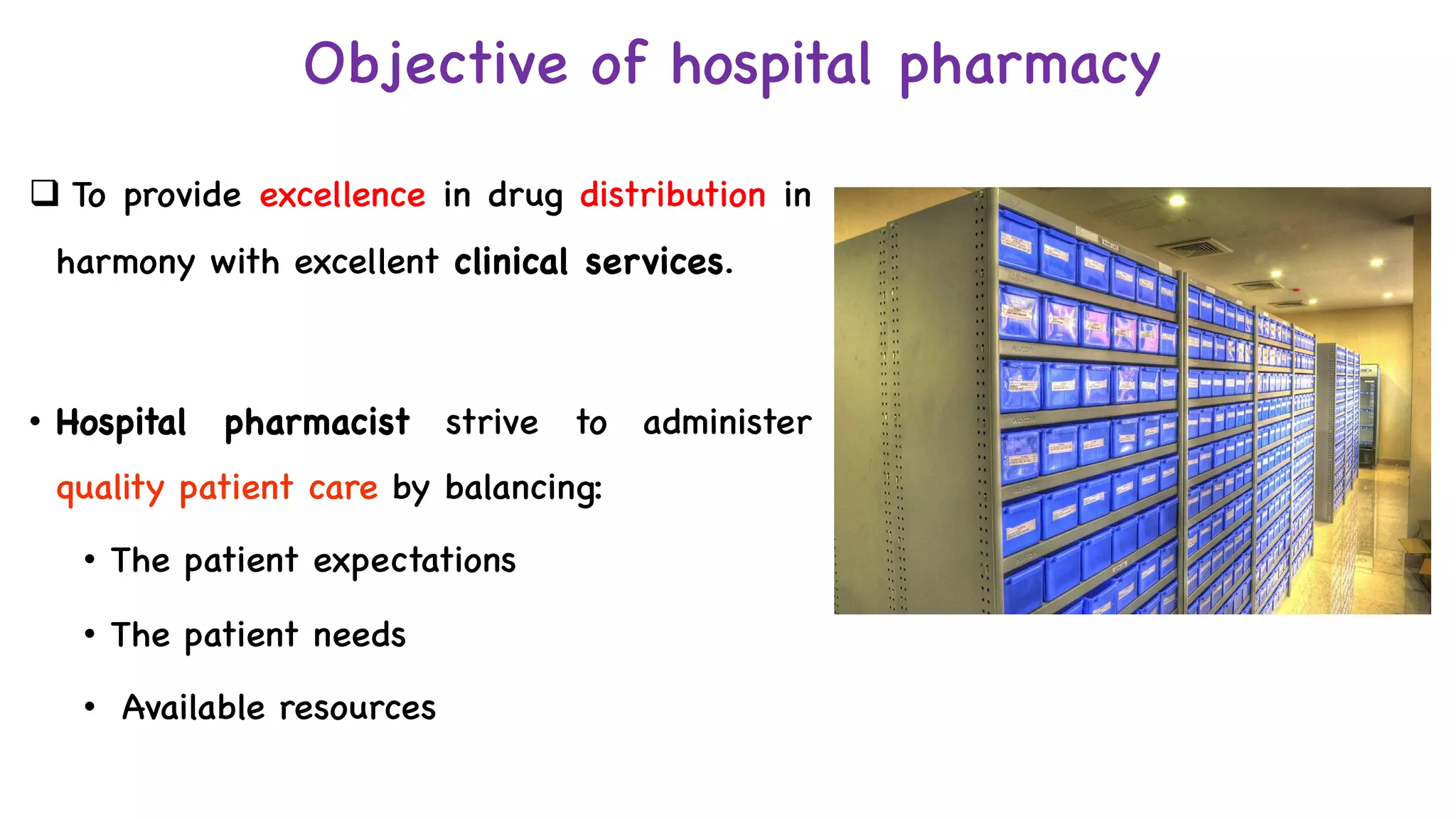 Objective of hospital pharmacy

❑ To provide excellence in drug distribution in harmony with excellent clinical services.

• Hospital pharmacist strive to administer quality patient care by balancing:

• The patient expectations

• The patient needs

• Available resources